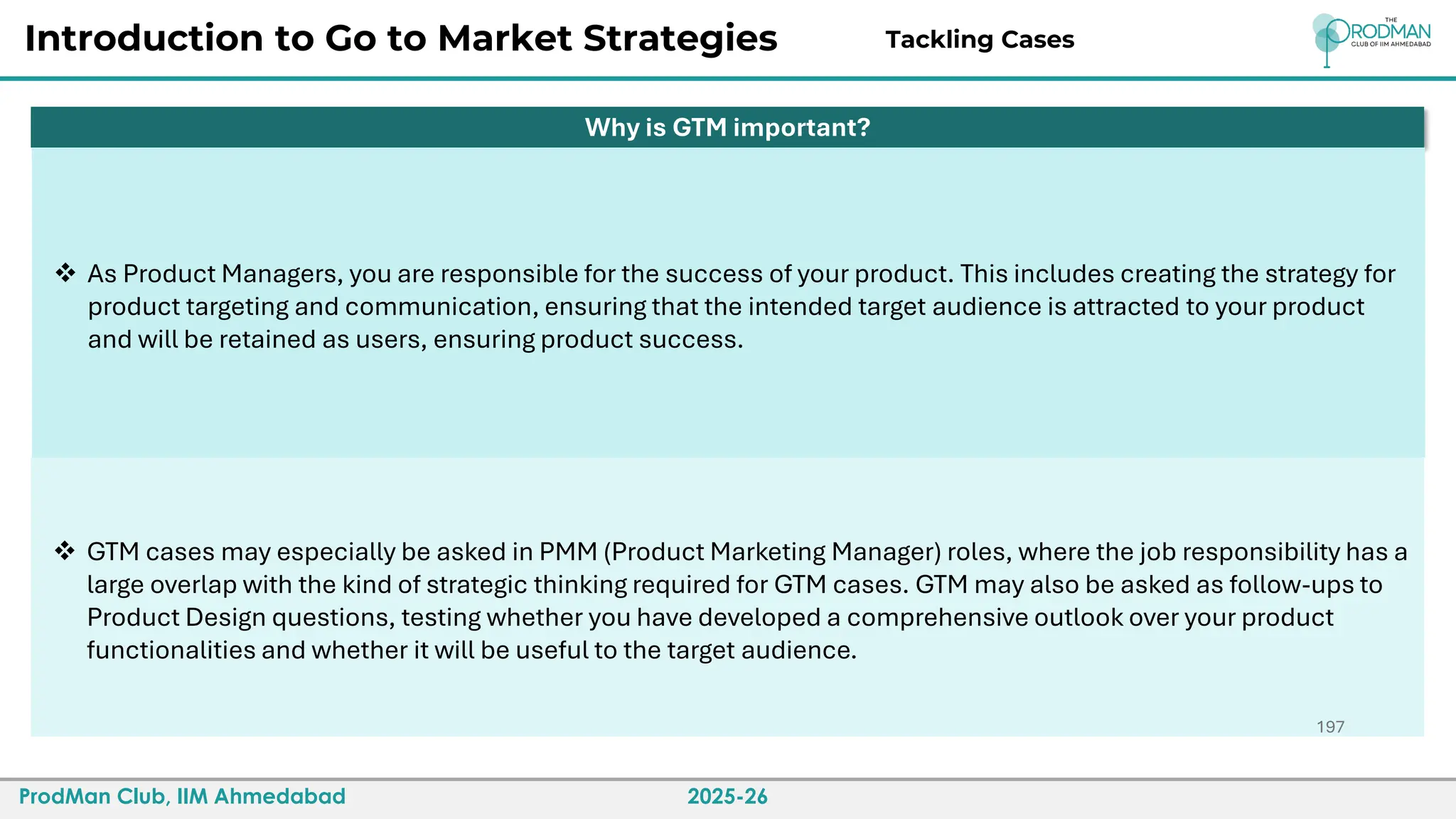 Introduction to Go to Market Strategies

Tackling Cases

THE PRODMAN CLUB OF IIM AHMEDABAD

Why is GTM important?

❖ As Product Managers, you are responsible for the success of your product. This includes creating the strategy for product targeting and communication, ensuring that the intended target audience is attracted to your product and will be retained as users, ensuring product success.

❖ GTM cases may especially be asked in PMM (Product Marketing Manager) roles, where the job responsibility has a large overlap with the kind of strategic thinking required for GTM cases. GTM may also be asked as follow-ups to Product Design questions, testing whether you have developed a comprehensive outlook over your product functionalities and whether it will be useful to the target audience.

197

ProdMan Club, IIM Ahmedabad

2025-26